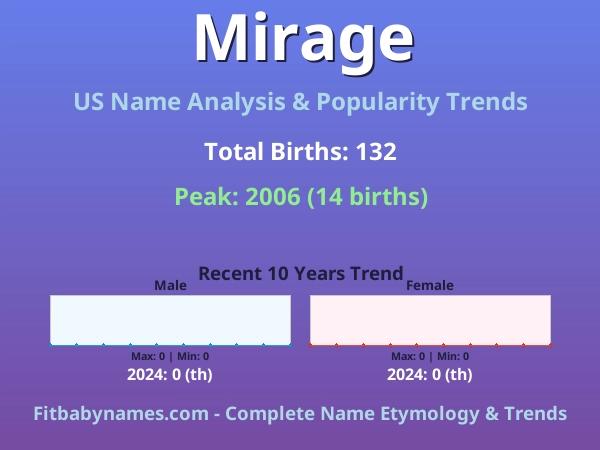 Mirage

US Name Analysis & Popularity Trends

Total Births: 132

Peak: 2006 (14 births)

Recent 10 Years Trend

Male

Max: 0 | Min: 0

2024: 0 (th)

Female

Max: 0 | Min: 0

2024: 0 (th)

Fitbabynames.com - Complete Name Etymology & Trends